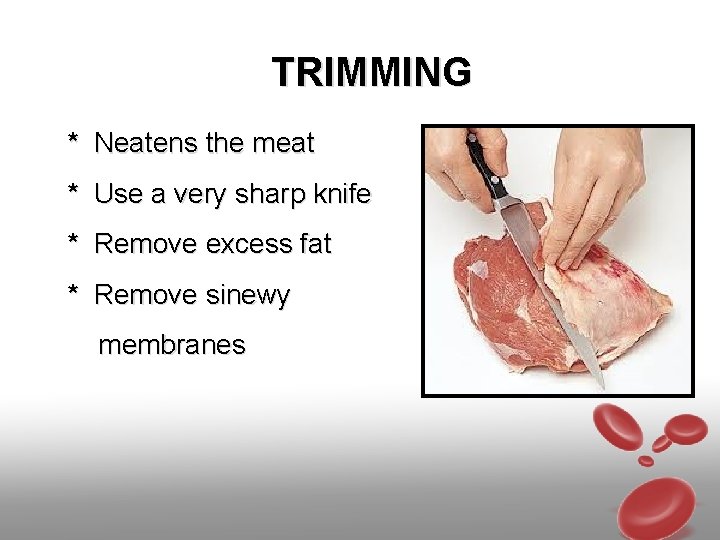 TRIMMING

* Neatens the meat

* Use a very sharp knife

* Remove excess fat

* Remove sinewy membranes